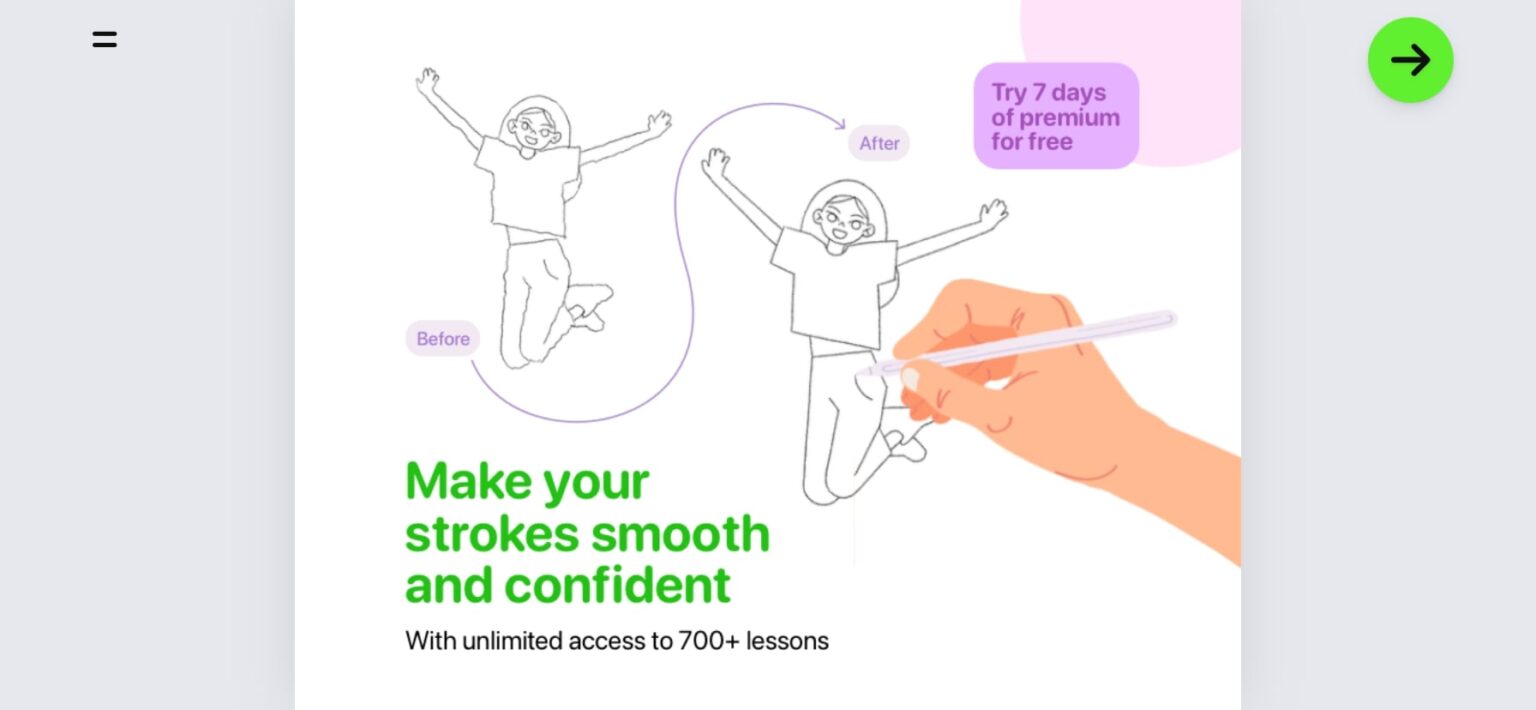 Try 7 days of premium for free

After

Before

Make your strokes smooth and confident

With unlimited access to 700+ lessons